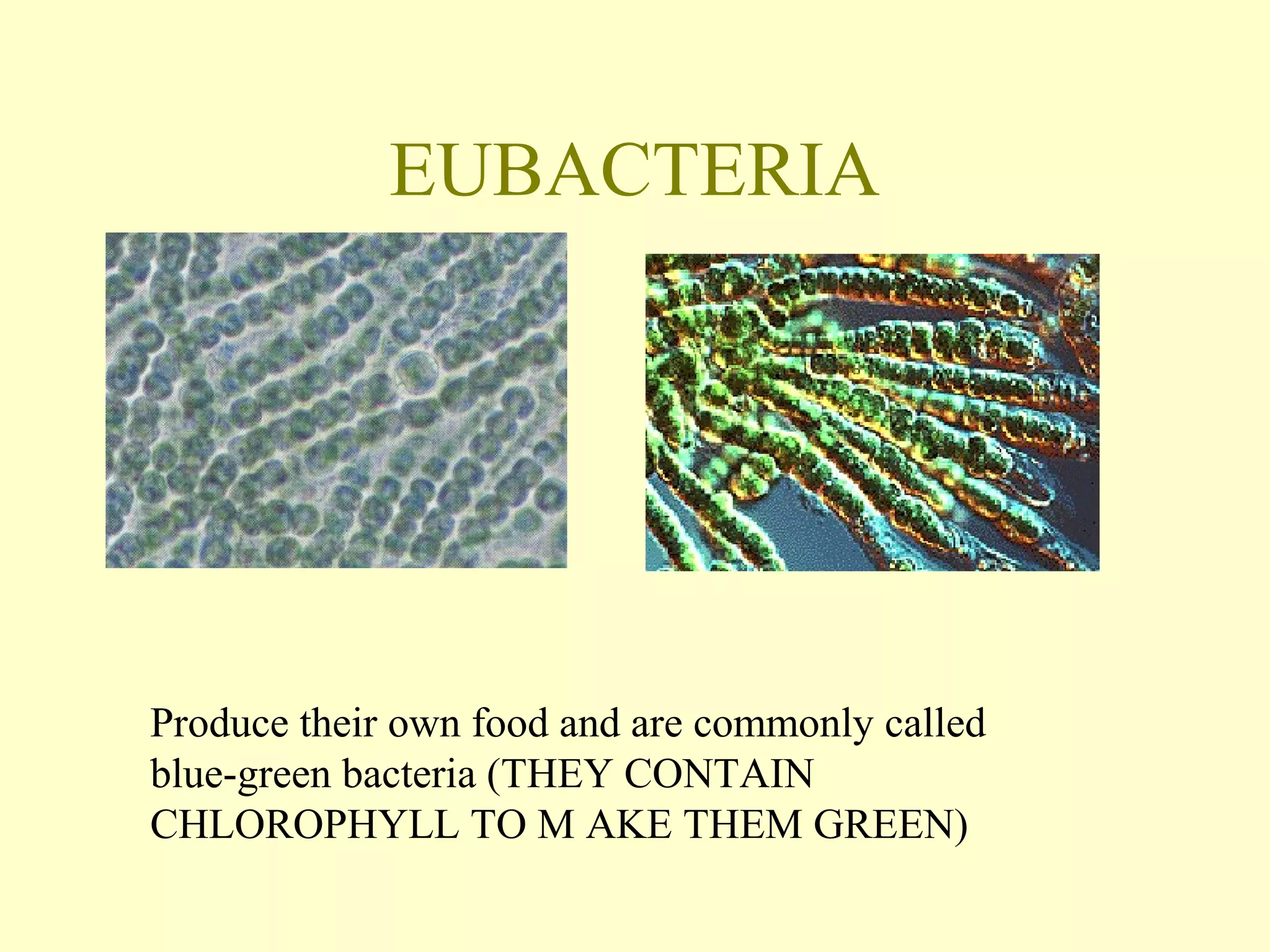 EUBACTERIA

Produce their own food and are commonly called blue-green bacteria (THEY CONTAIN CHLOROPHYLL TO M AKE THEM GREEN)